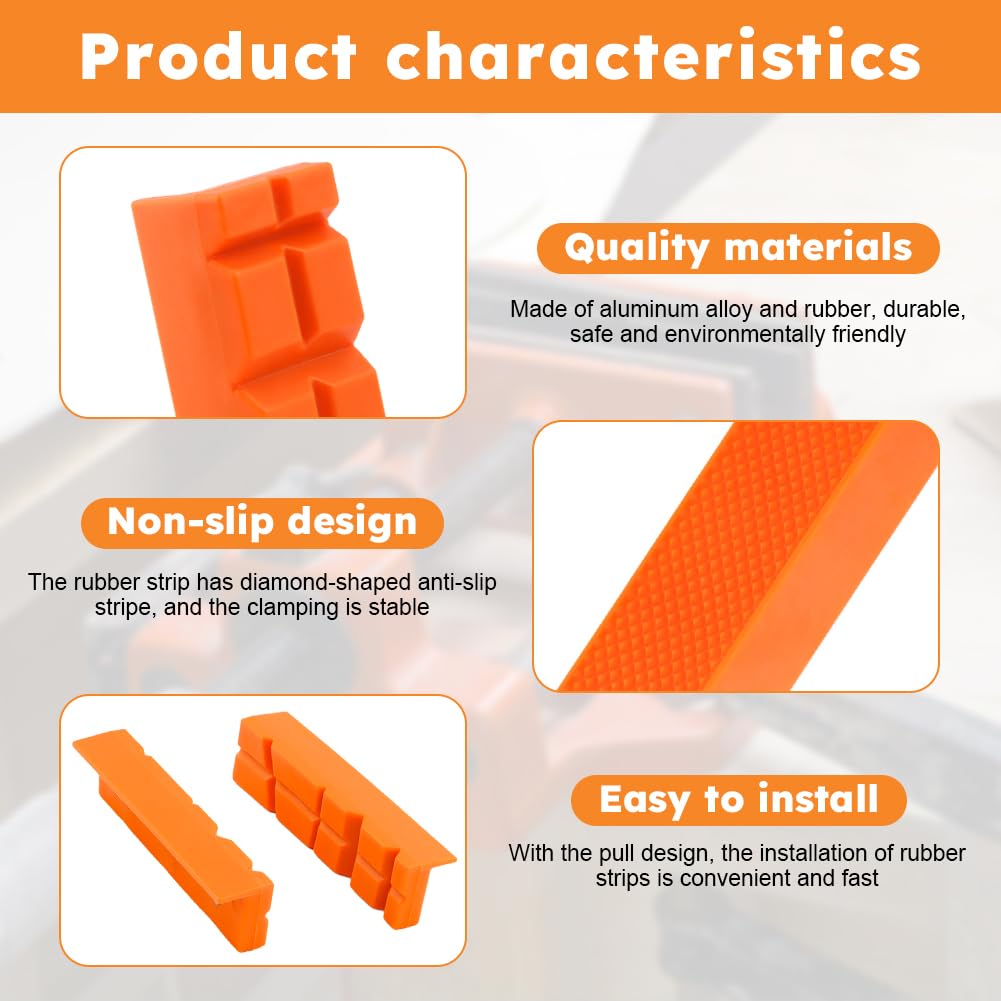 Product characteristics

Quality materials

Made of aluminum alloy and rubber, durable, safe and environmentally friendly

Non-slip design

The rubber strip has diamond-shaped anti-slip stripe, and the clamping is stable

Easy to install

With the pull design, the installation of rubber strips is convenient and fast